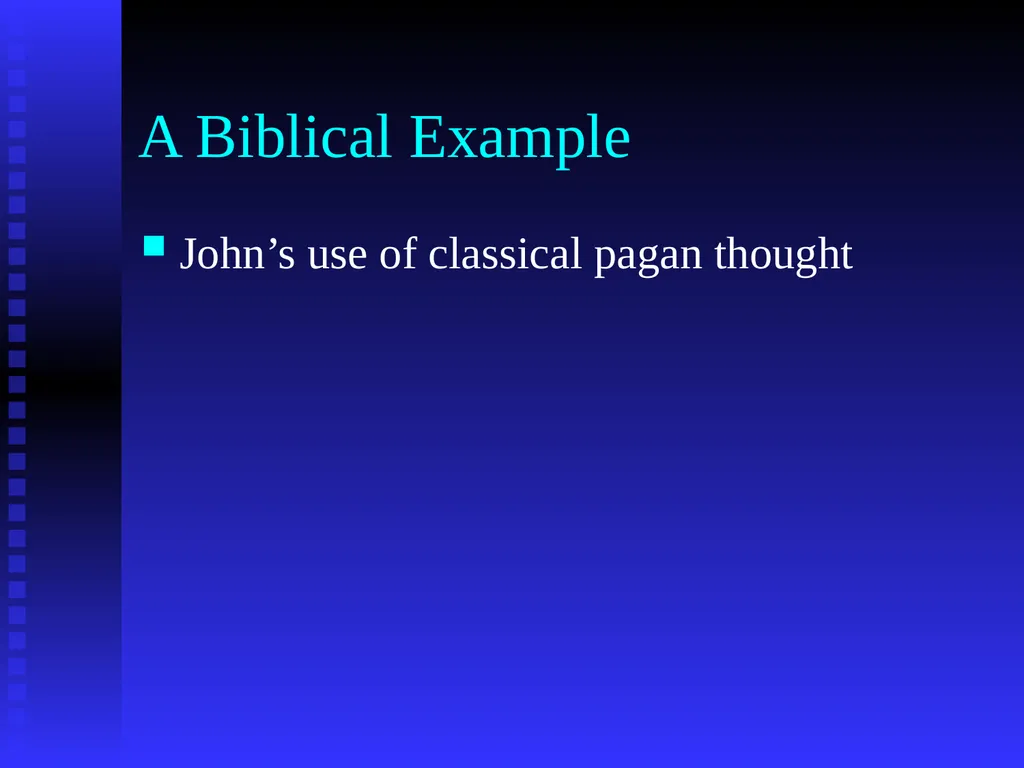 A Biblical Example

John’s use of classical pagan thought